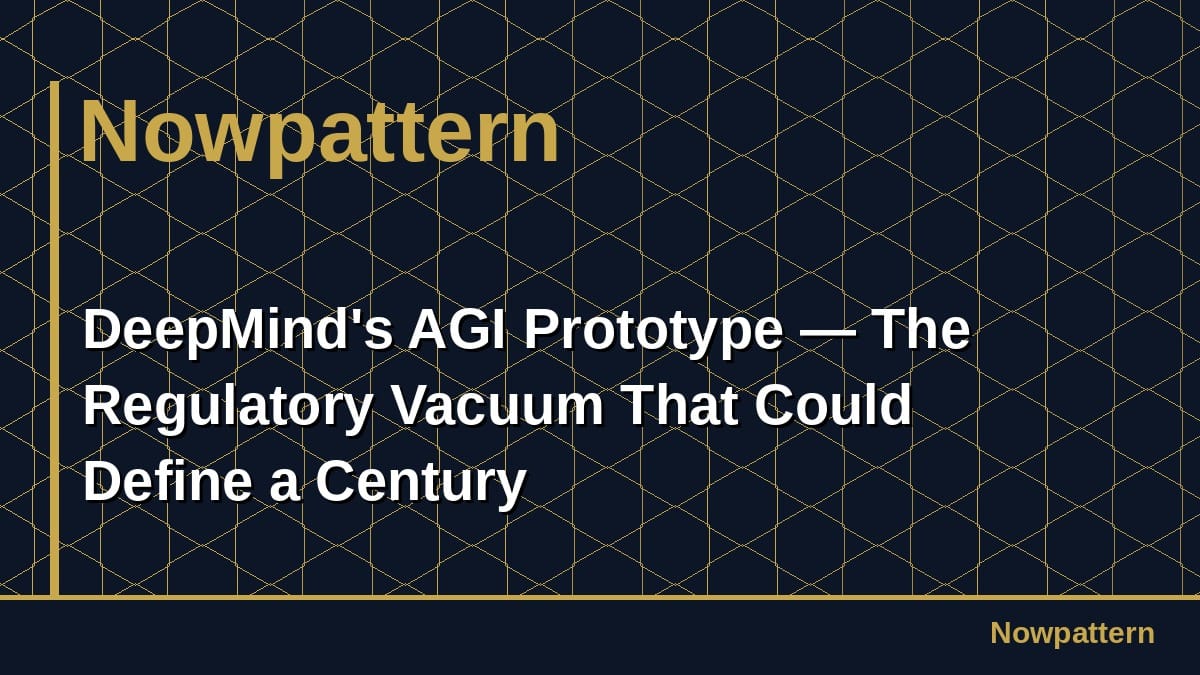 Nowpattern

DeepMind's AGI Prototype — The Regulatory Vacuum That Could Define a Century

Nowpattern